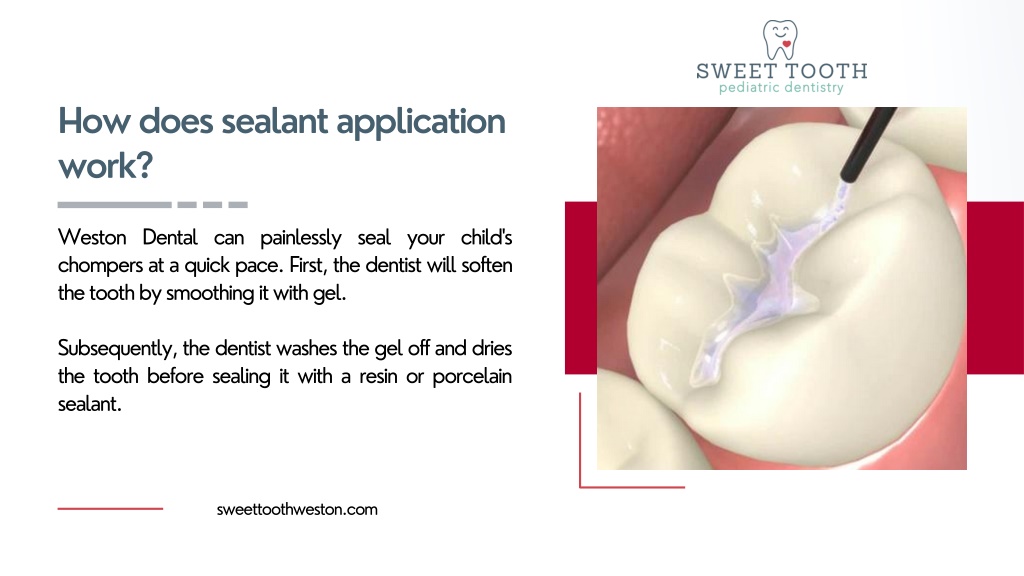 SWEET TOOTH
pediatric dentistry

How does sealant application work?

Weston Dental can painlessly seal your child's chompers at a quick pace. First, the dentist will soften the tooth by smoothing it with gel.

Subsequently, the dentist washes the gel off and dries the tooth before sealing it with a resin or porcelain sealant.

sweettoothweston.com